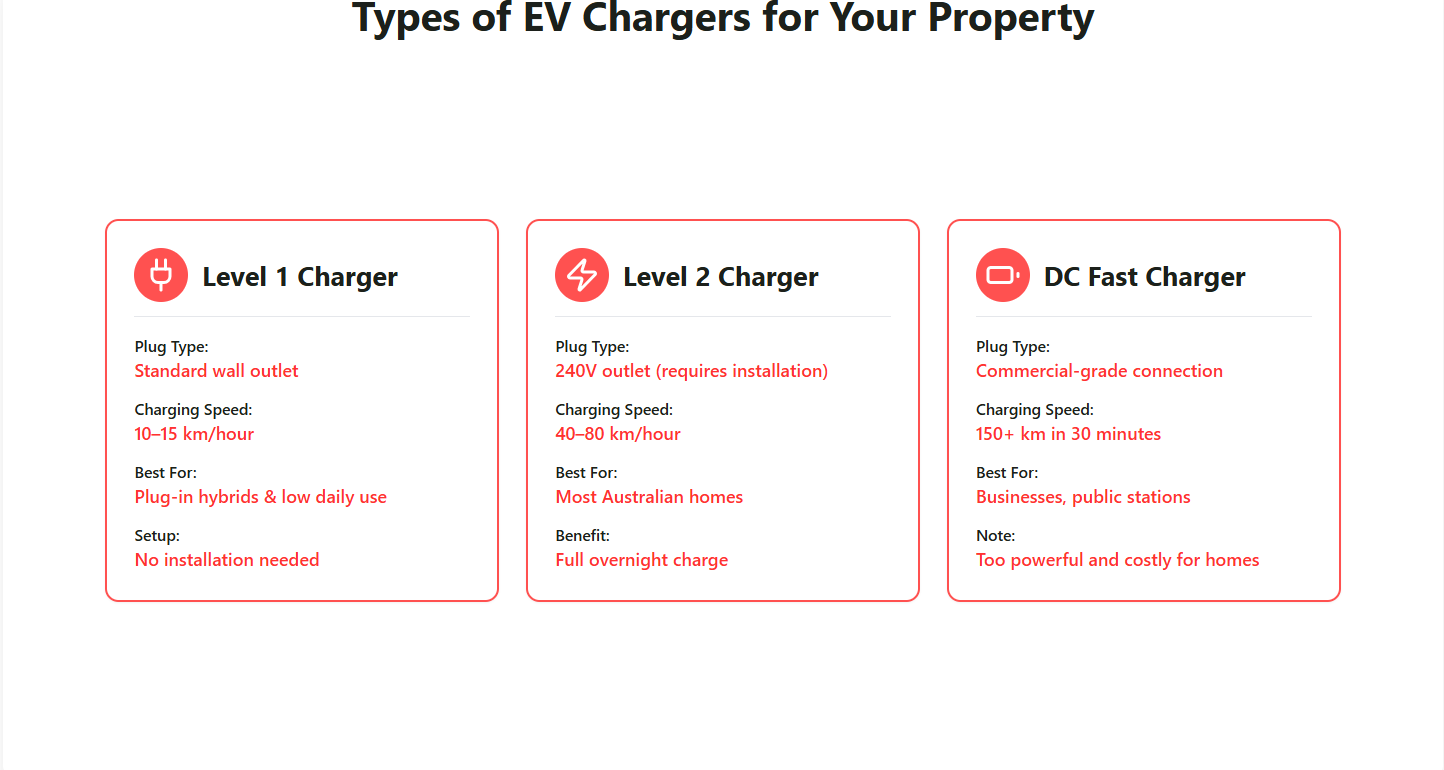 Types of EV Chargers for Your Property

Level 1 Charger

Plug Type:
Standard wall outlet

Charging Speed:
10–15 km/hour

Best For:
Plug-in hybrids & low daily use

Setup:
No installation needed

Level 2 Charger

Plug Type:
240V outlet (requires installation)

Charging Speed:
40–80 km/hour

Best For:
Most Australian homes

Benefit:
Full overnight charge

DC Fast Charger

Plug Type:
Commercial-grade connection

Charging Speed:
150+ km in 30 minutes

Best For:
Businesses, public stations

Note:
Too powerful and costly for homes